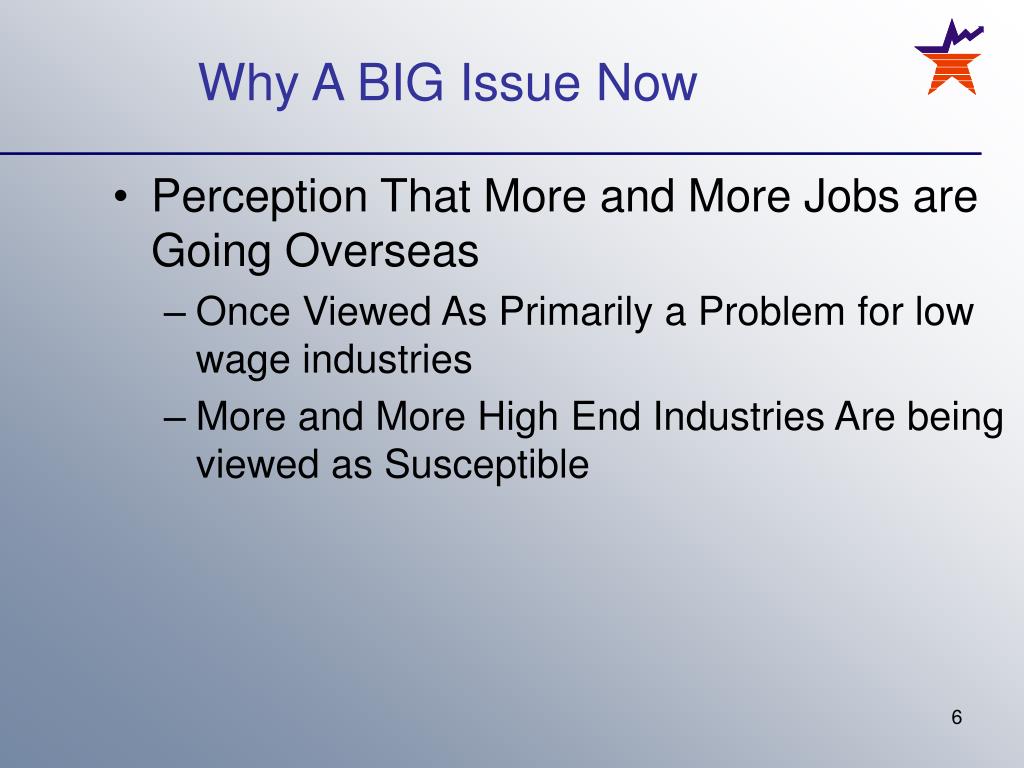 Why A BIG Issue Now

• Perception That More and More Jobs are Going Overseas
– Once Viewed As Primarily a Problem for low wage industries
– More and More High End Industries Are being viewed as Susceptible

6